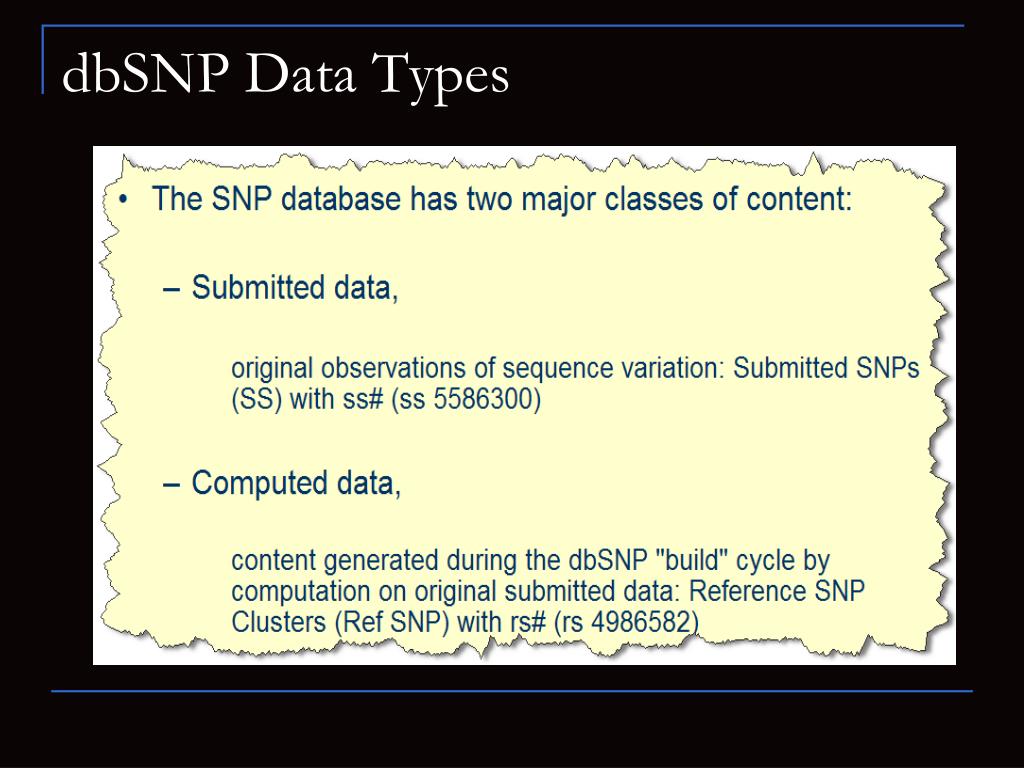 dbSNP Data Types

• The SNP database has two major classes of content:

– Submitted data,

original observations of sequence variation: Submitted SNPs (SS) with ss# (ss 5586300)

– Computed data,

content generated during the dbSNP "build" cycle by computation on original submitted data: Reference SNP Clusters (Ref SNP) with rs# (rs 4986582)